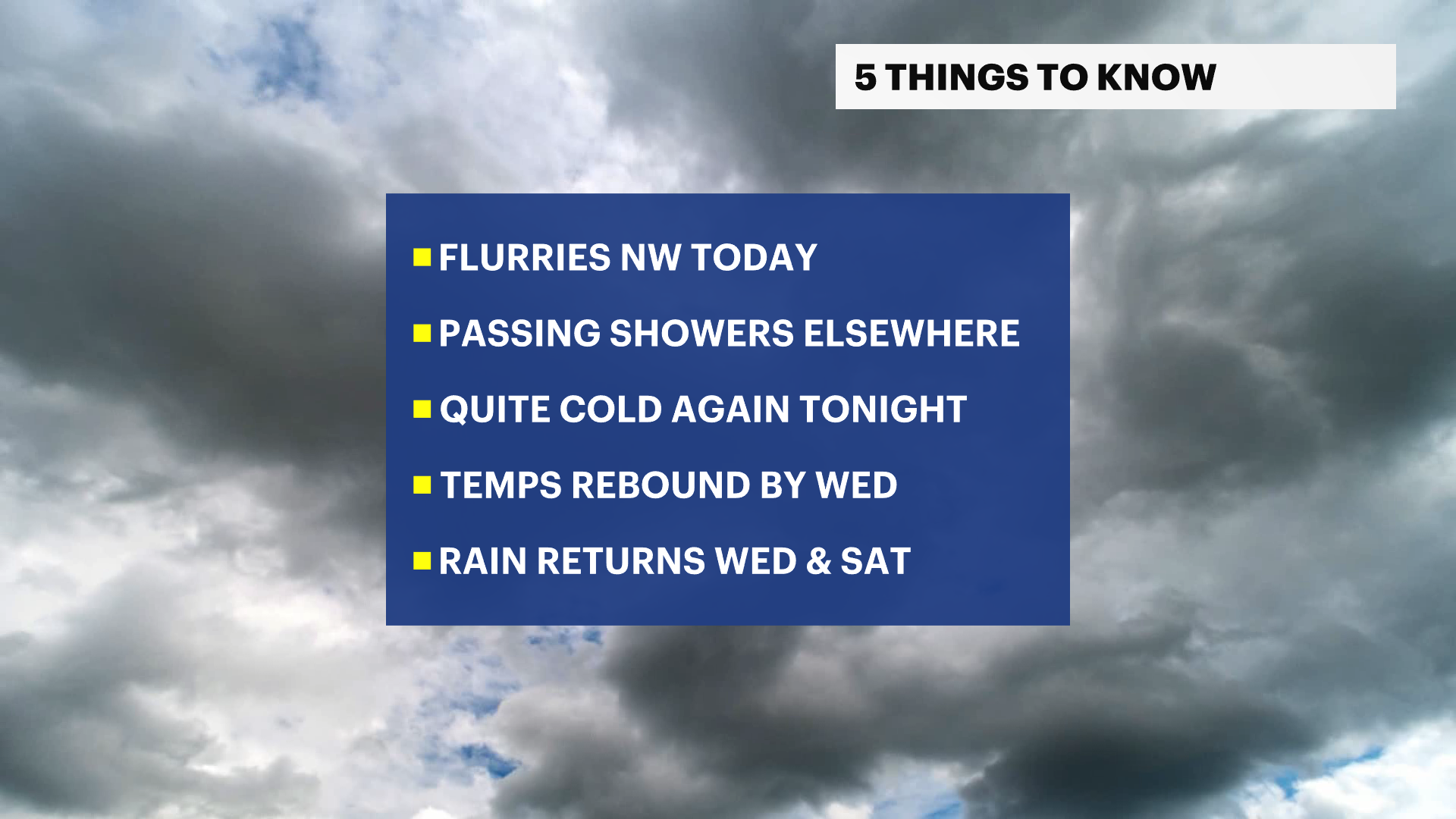 5 THINGS TO KNOW

FLURRIES NW TODAY

PASSING SHOWERS ELSEWHERE

QUITE COLD AGAIN TONIGHT

TEMPS REBOUND BY WED

RAIN RETURNS WED & SAT